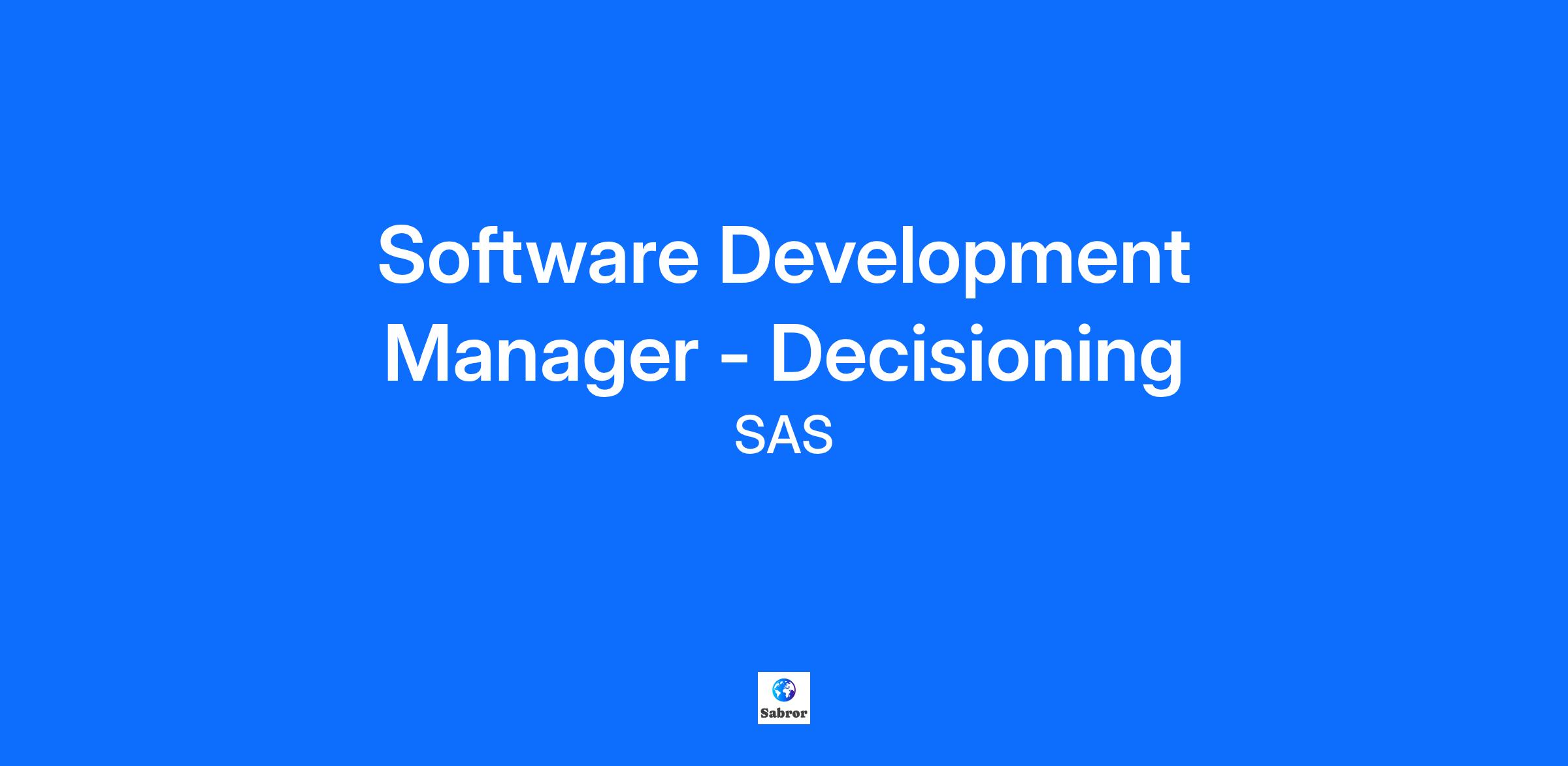 Software Development Manager - Decisioning

SAS

Sabror